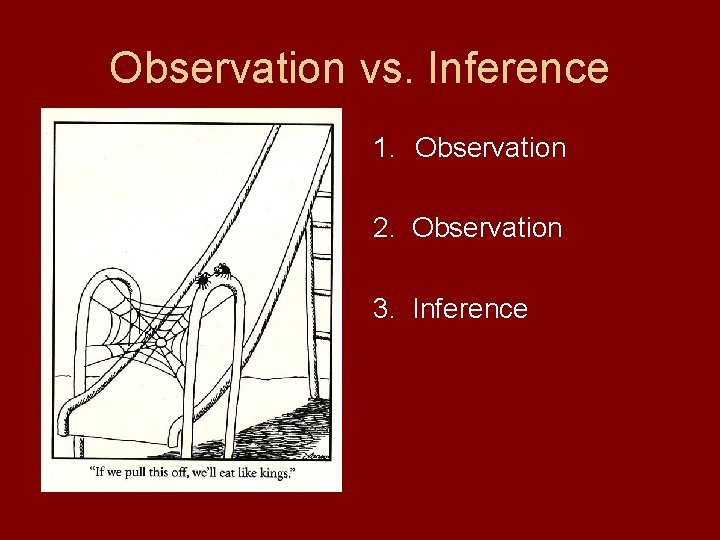 Observation vs. Inference

"If we pull this off, we'll eat like kings."

1. Observation

2. Observation

3. Inference